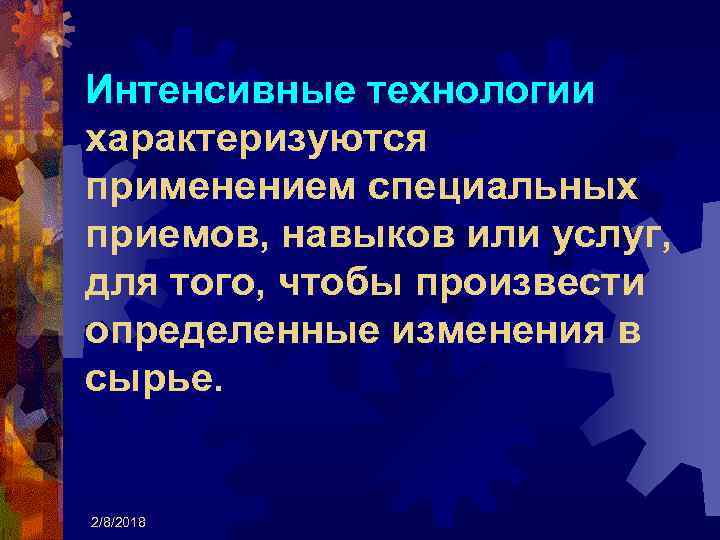 Интенсивные технологии характеризуются применением специальных приемов, навыков или услуг, для того, чтобы произвести определенные изменения в сырье.

2/8/2018